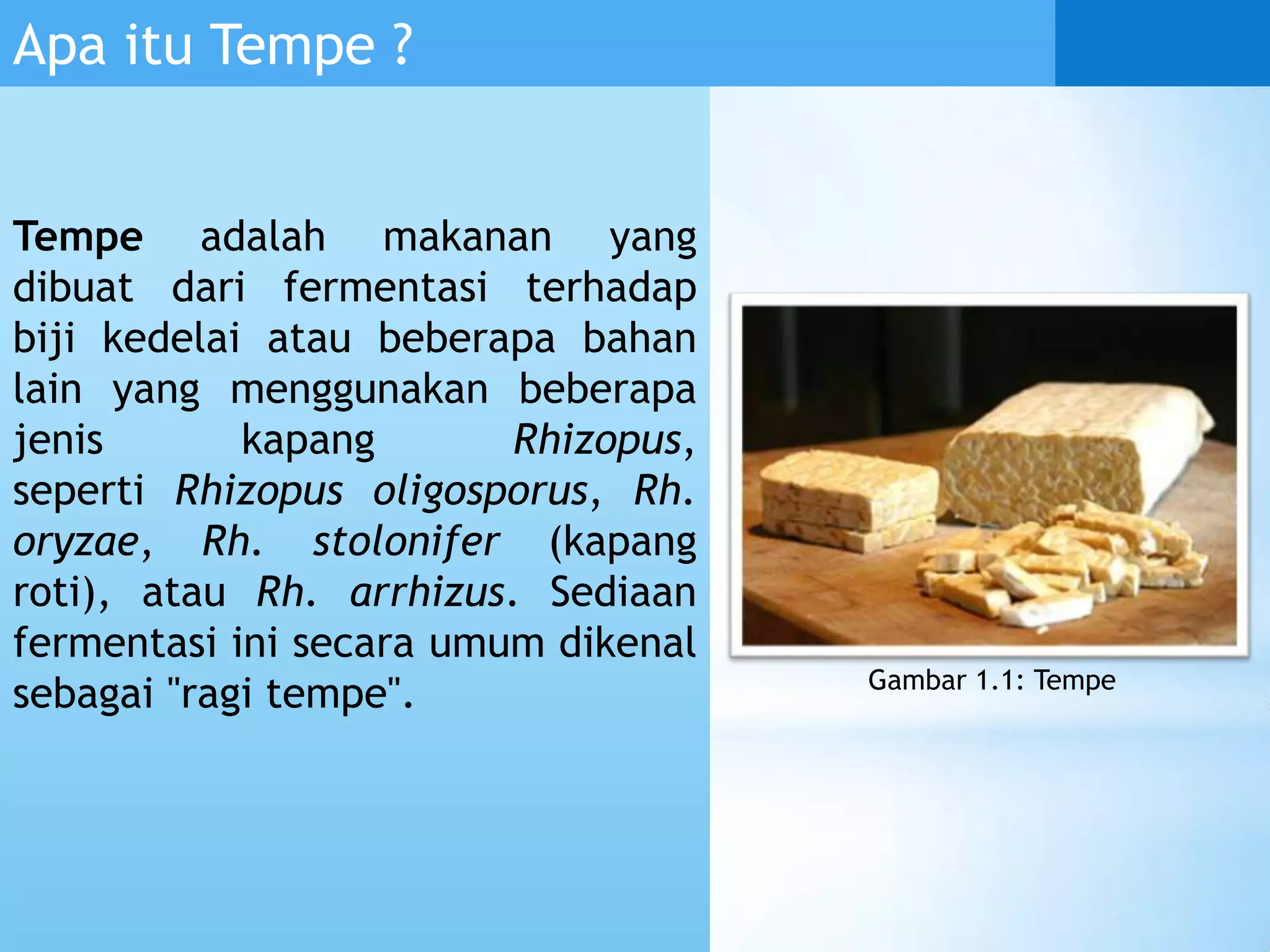 Apa itu Tempe ?

Tempe adalah makanan yang dibuat dari fermentasi terhadap biji kedelai atau beberapa bahan lain yang menggunakan beberapa jenis kapang Rhizopus, seperti Rhizopus oligosporus, Rh. oryzae, Rh. stolonifer (kapang roti), atau Rh. arrhizus. Sediaan fermentasi ini secara umum dikenal sebagai "ragi tempe".

Gambar 1.1: Tempe